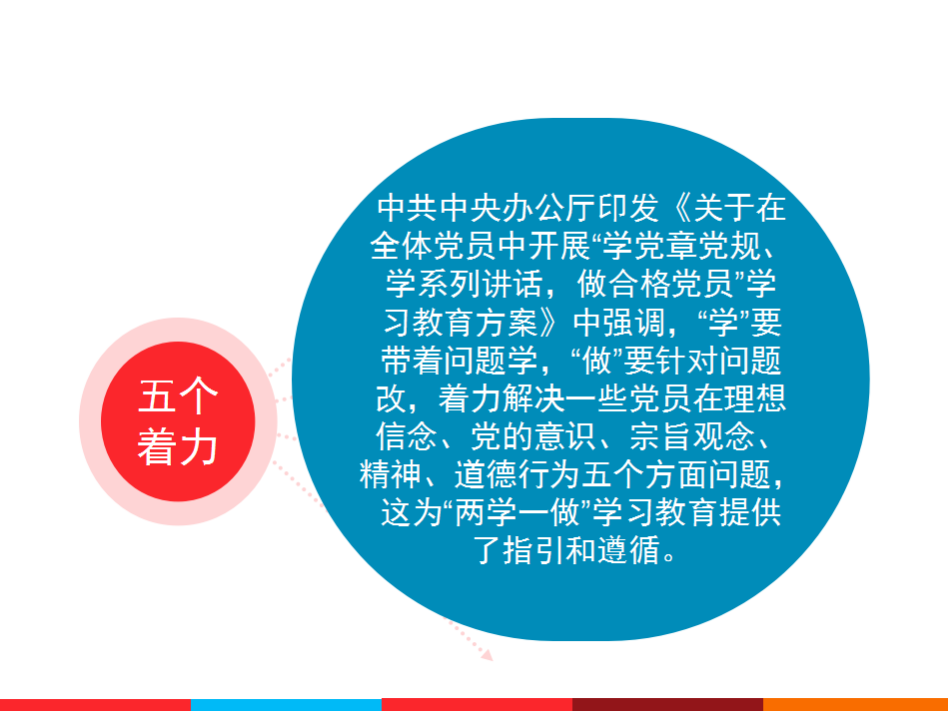 五个着力

中共中央办公厅印发《关于在全体党员中开展“学党章党规、学系列讲话，做合格党员”学习教育方案》中强调，“学”要带着问题学，“做”要针对问题改，着力解决一些党员在理想信念、党的意识、宗旨观念、精神、道德行为五个方面问题，这为“两学一做”学习教育提供了指引和遵循。